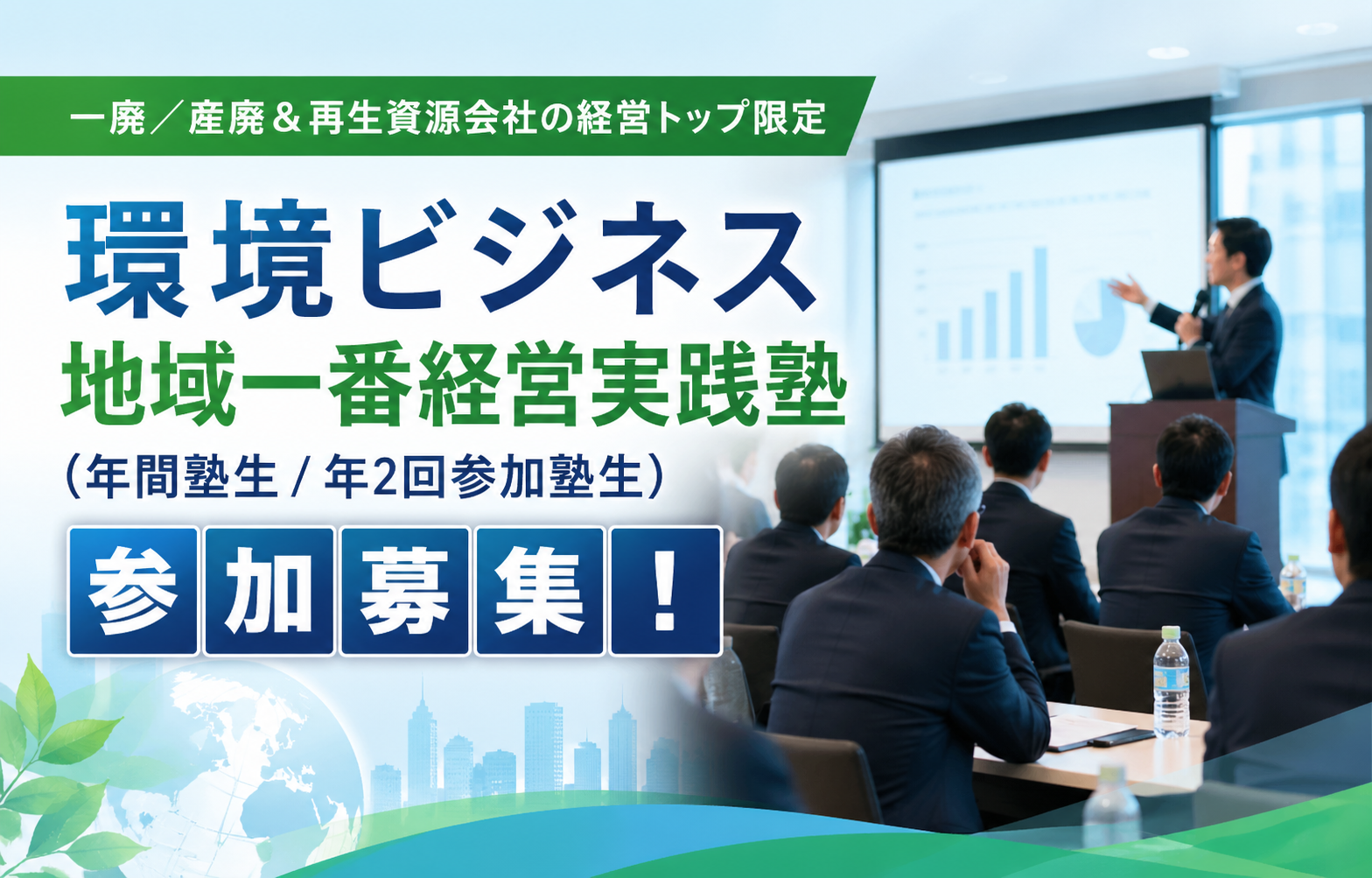 一廃／産廃＆再生資源会社の経営トップ限定

環境ビジネス
地域一番経営実践塾
（年間塾生 / 年2回参加塾生）

参加募集！